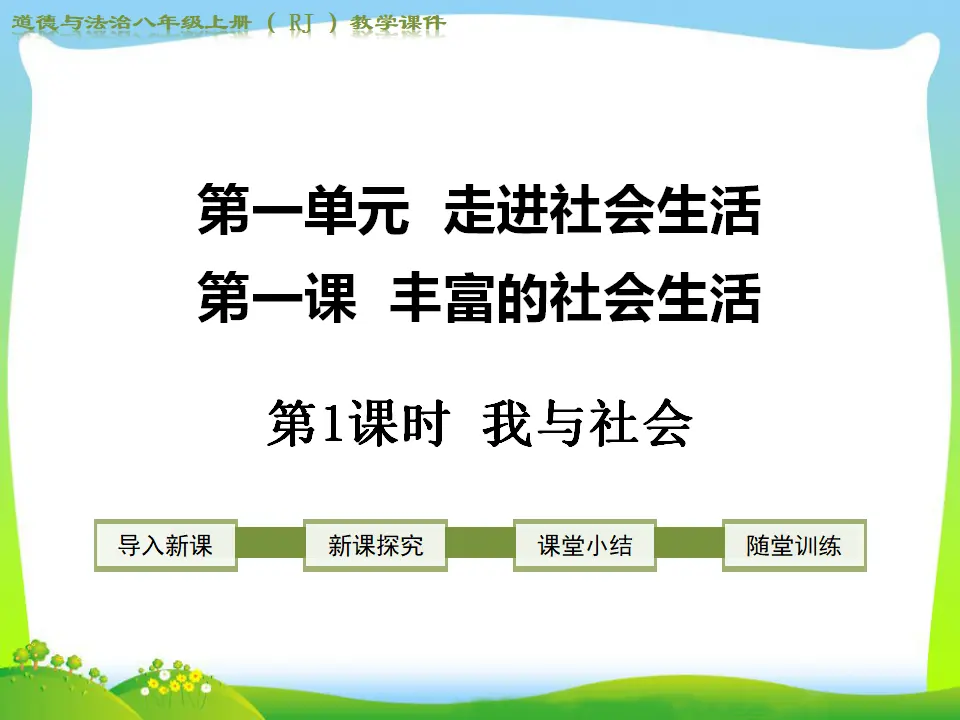 道德与法治八年级上册（RJ）教学课件

第一单元 走进社会生活
第一课 丰富的社会生活

第1课时 我与社会

导入新课

新课探究

课堂小结

随堂训练